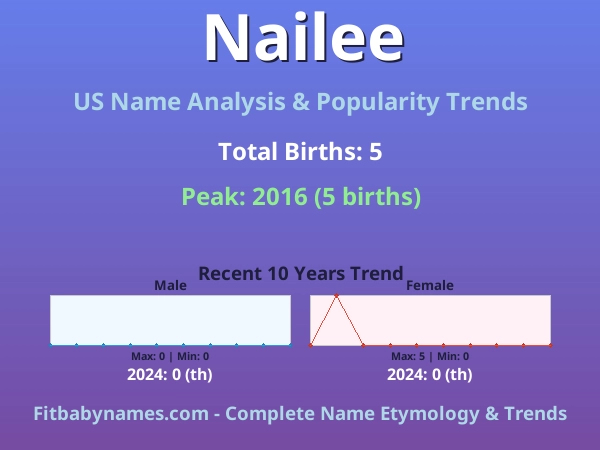 Nailee

US Name Analysis & Popularity Trends

Total Births: 5

Peak: 2016 (5 births)

Recent 10 Years Trend

Male

Max: 0 | Min: 0

2024: 0 (th)

Female

Max: 5 | Min: 0

2024: 0 (th)

Fitbabynames.com - Complete Name Etymology & Trends